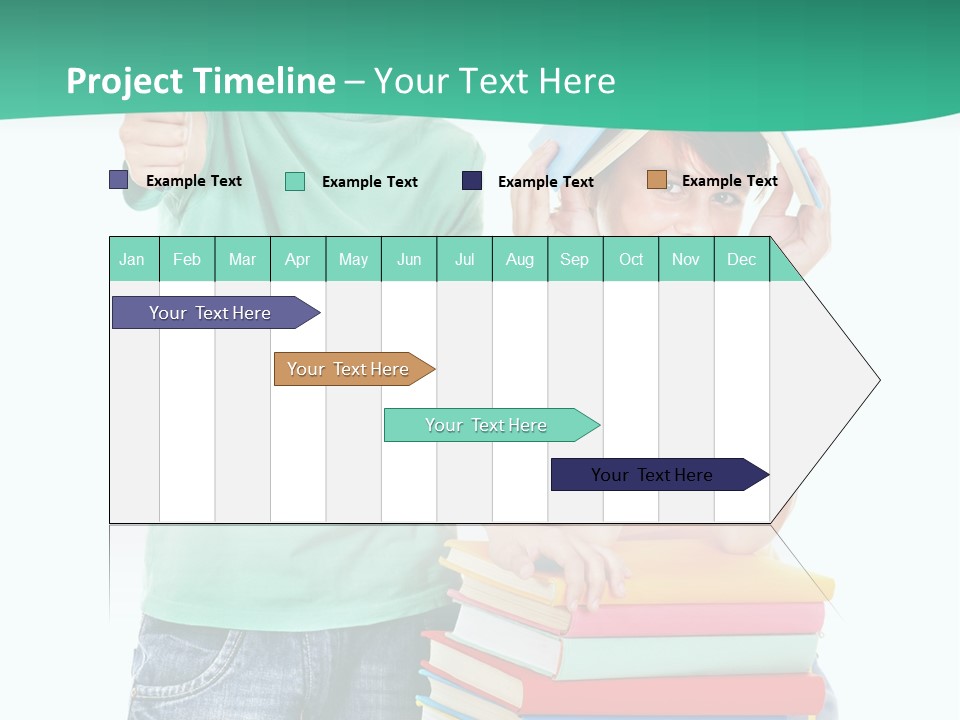 Project Timeline – Your Text Here

Example Text Example Text Example Text Example Text

| Jan | Feb | Mar | Apr | May | Jun | Jul | Aug | Sep | Oct | Nov | Dec |
|---|---|---|---|---|---|---|---|---|---|---|---|

Your Text Here

Your Text Here

Your Text Here

Your Text Here